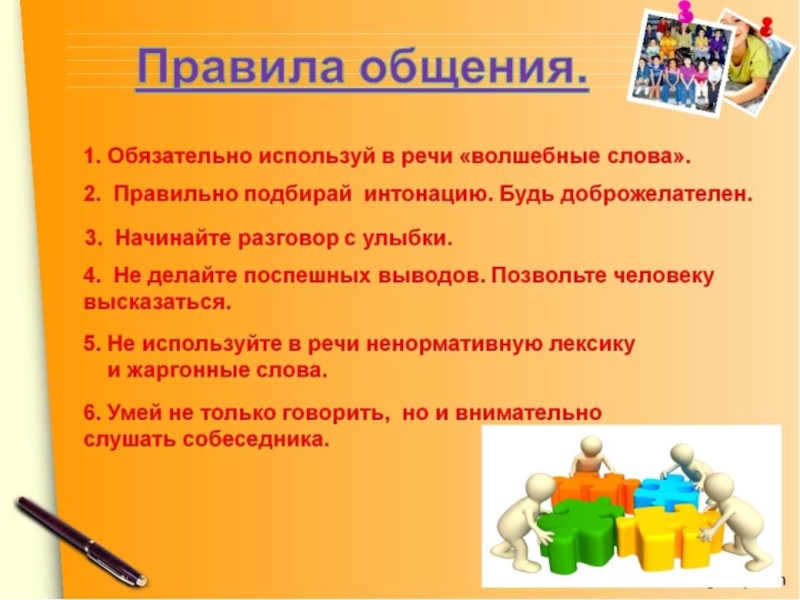 Правила общения.

1. Обязательно используй в речи «волшебные слова».

2. Правильно подбирай интонацию. Будь доброжелателен.

3. Начинайте разговор с улыбки.

4. Не делайте поспешных выводов. Позвольте человеку высказаться.

5. Не используйте в речи ненормативную лексику и жаргонные слова.

6. Умей не только говорить, но и внимательно слушать собеседника.